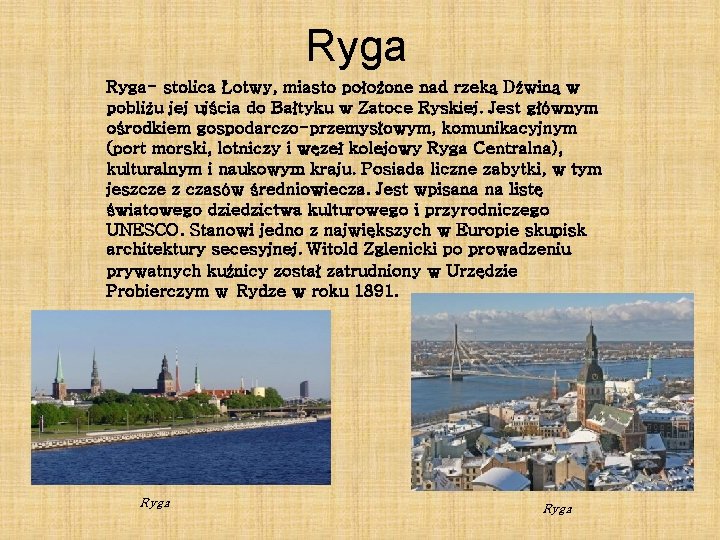 Ryga

Ryga- stolica Łotwy, miasto położone nad rzeką Dźwiną w pobliżu jej ujścia do Bałtyku w Zatoce Ryskiej. Jest głównym ośrodkiem gospodarczo-przemysłowym, komunikacyjnym (port morski, lotniczy i węzeł kolejowy Ryga Centralna), kulturalnym i naukowym kraju. Posiada liczne zabytki, w tym jeszcze z czasów średniowiecza. Jest wpisana na listę światowego dziedzictwa kulturowego i przyrodniczego UNESCO. Stanowi jedno z największych w Europie skupisk architektury secesyjnej. Witold Zglenicki po prowadzeniu prywatnych kuźnicy został zatrudniony w Urzędzie Probierczym w Rydze w roku 1891.

Ryga

Ryga